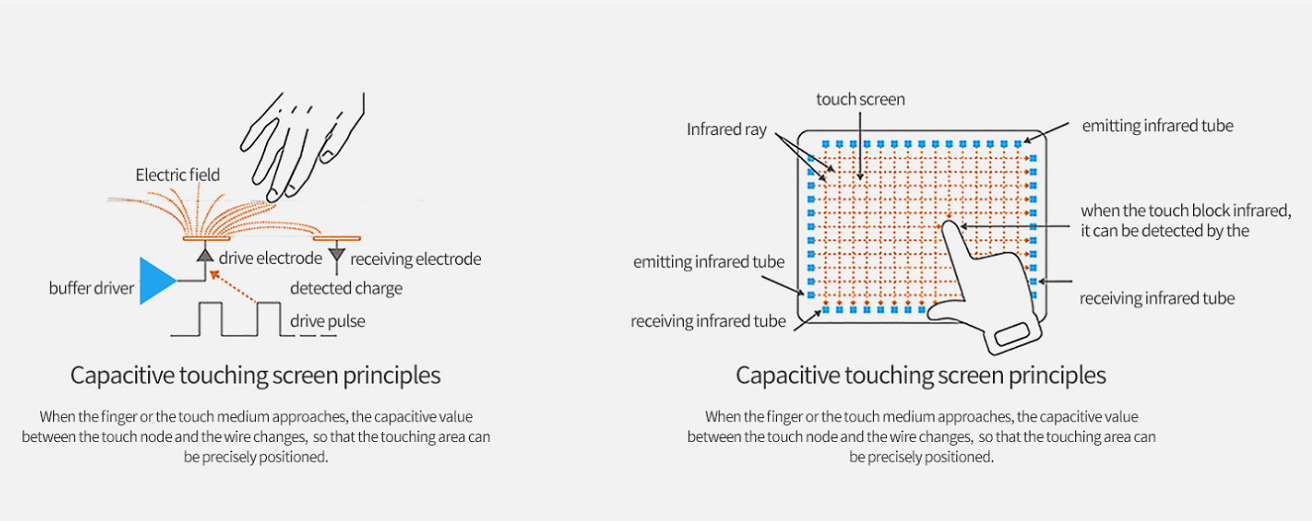 Electric field

drive electrode

receiving electrode

buffer driver

detected charge

drive pulse

Capacitive touching screen principles

When the finger or the touch medium approaches, the capacitive value between the touch node and the wire changes, so that the touching area can be precisely positioned.

touch screen

Infrared ray

emitting infrared tube

when the touch block infrared, it can be detected by the

emitting infrared tube

receiving infrared tube

receiving infrared tube

Capacitive touching screen principles

When the finger or the touch medium approaches, the capacitive value between the touch node and the wire changes, so that the touching area can be precisely positioned.